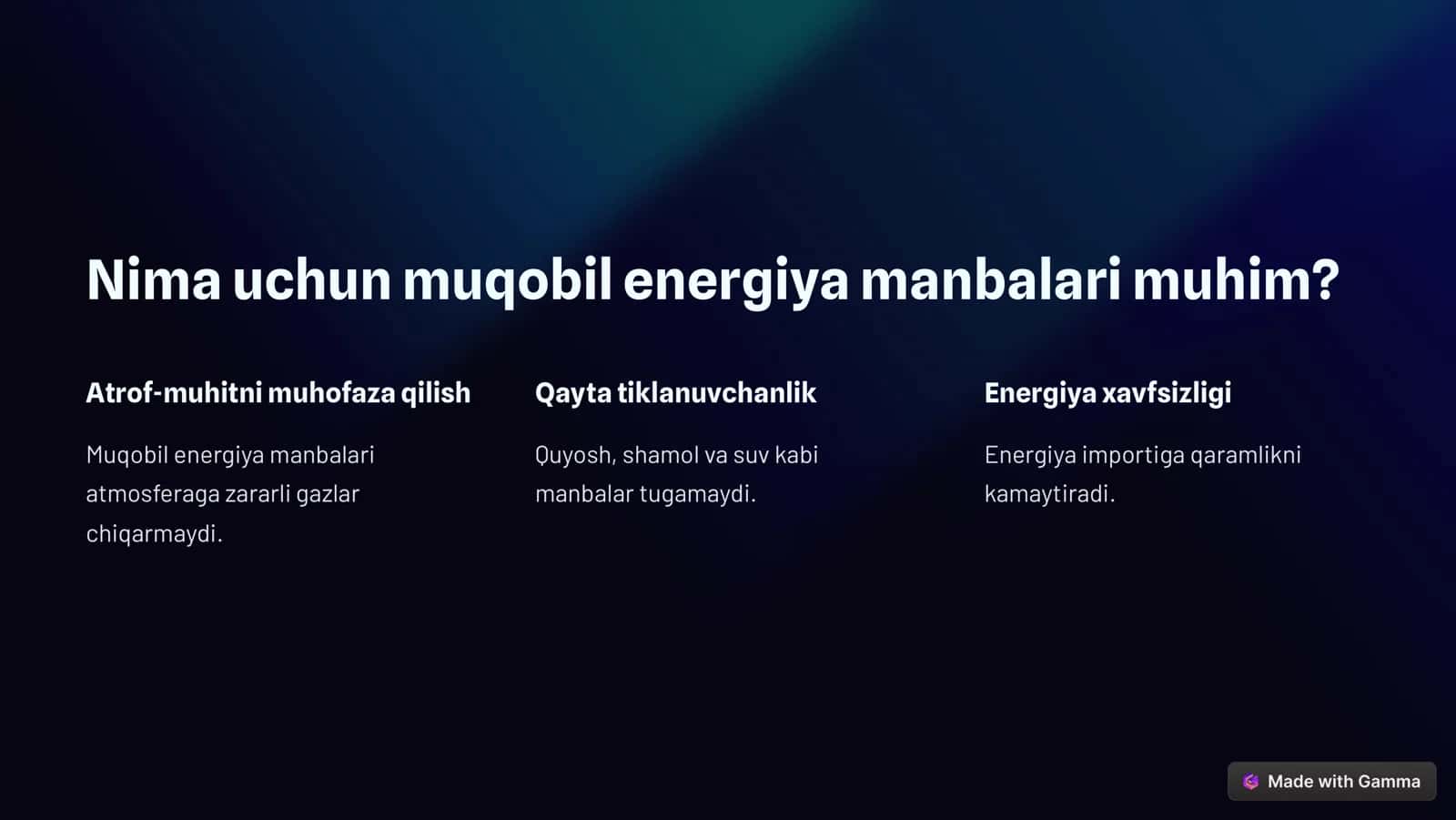 Nima uchun muqobil energiya manbalari muhim?

Atrof-muhitni muhofaza qilish

Muqobil energiya manbalari atmosferaga zararli gazlar chiqarmaydi.

Qayta tiklanuvchanlik

Quyosh, shamol va suv kabi manbalar tugamaydi.

Energiya xavfsizligi

Energiya importiga qaramlikni kamaytiradi.

Made with Gamma